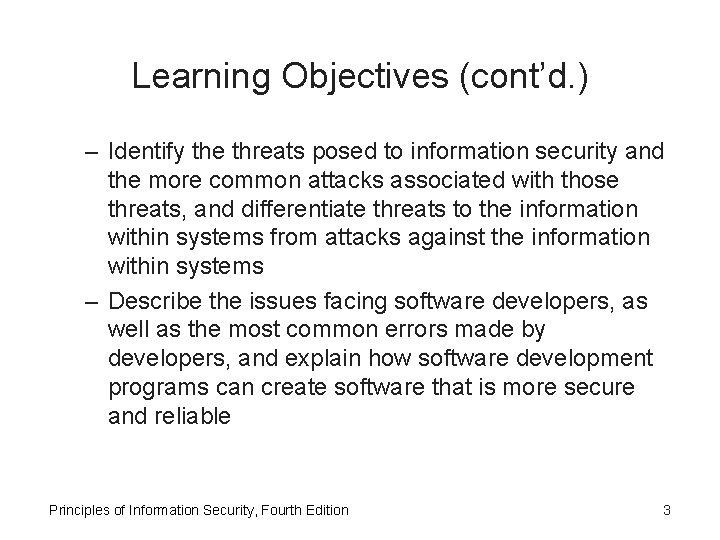 Learning Objectives (cont'd.)

– Identify the threats posed to information security and the more common attacks associated with those threats, and differentiate threats to the information within systems from attacks against the information within systems

– Describe the issues facing software developers, as well as the most common errors made by developers, and explain how software development programs can create software that is more secure and reliable

Principles of Information Security, Fourth Edition

3